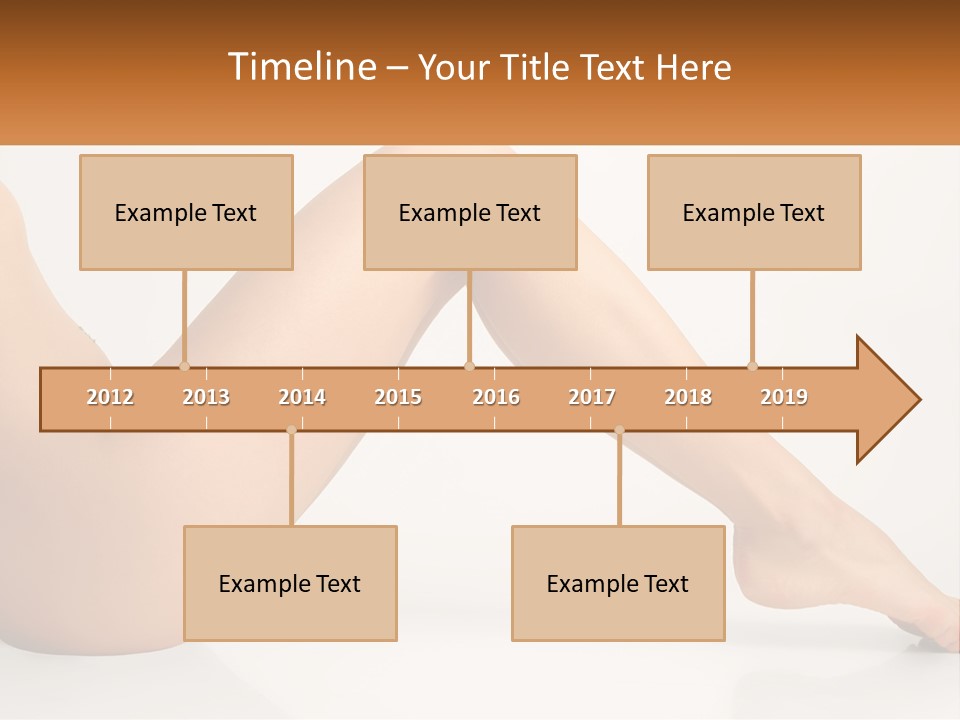 Timeline – Your Title Text Here

Example Text

Example Text

Example Text

2012 2013 2014 2015 2016 2017 2018 2019

Example Text

Example Text